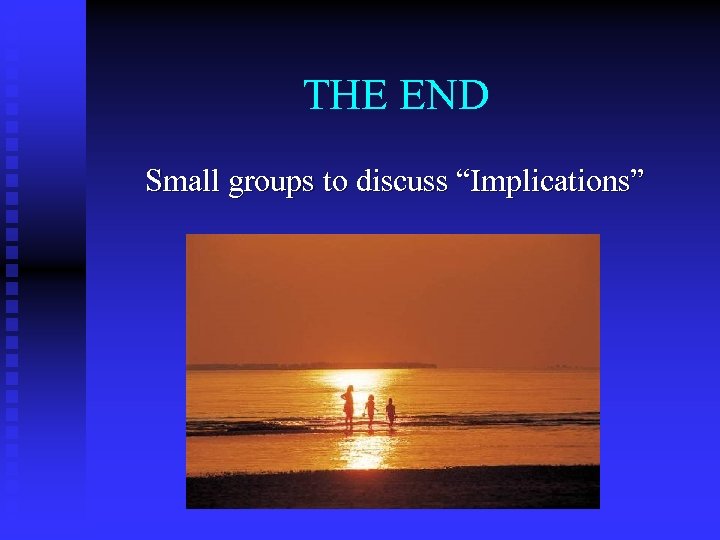 THE END

Small groups to discuss “Implications”